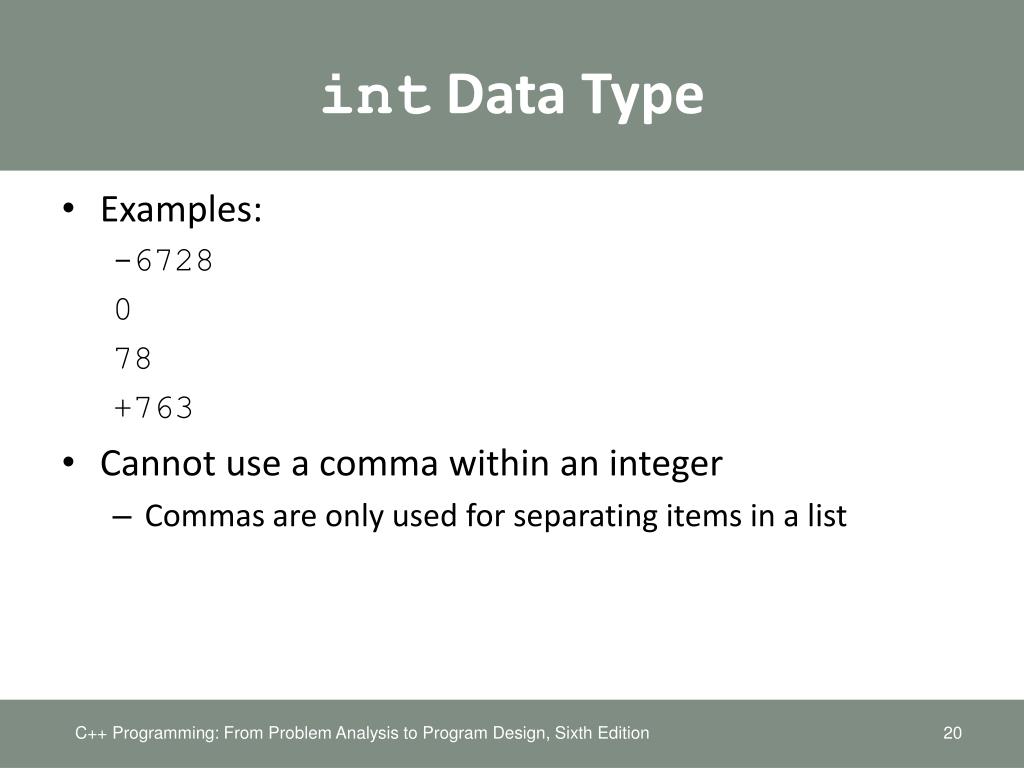 int Data Type

• Examples:
-6728
0
78
+763
• Cannot use a comma within an integer
– Commas are only used for separating items in a list

C++ Programming: From Problem Analysis to Program Design, Sixth Edition
20